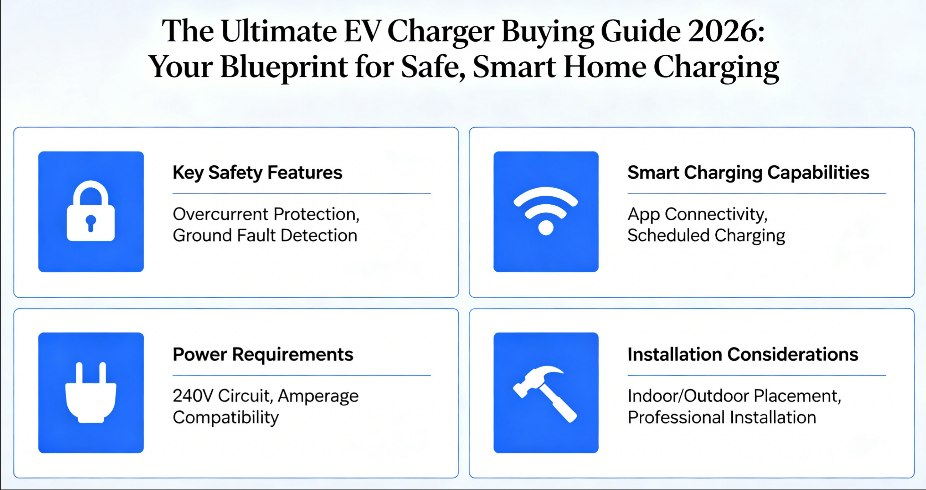 The Ultimate EV Charger Buying Guide 2026:
Your Blueprint for Safe, Smart Home Charging

Key Safety Features

Overcurrent Protection, Ground Fault Detection

Smart Charging Capabilities

App Connectivity, Scheduled Charging

Power Requirements

240V Circuit, Amperage Compatibility

Installation Considerations

Indoor/Outdoor Placement, Professional Installation